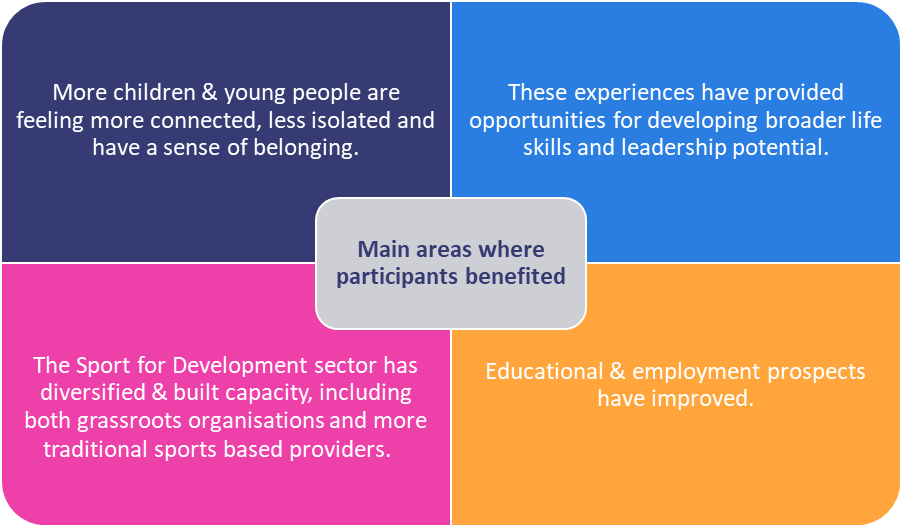 More children & young people are feeling more connected, less isolated and have a sense of belonging.

These experiences have provided opportunities for developing broader life skills and leadership potential.

Main areas where participants benefited

The Sport for Development sector has diversified & built capacity, including both grassroots organisations and more traditional sports based providers.

Educational & employment prospects have improved.